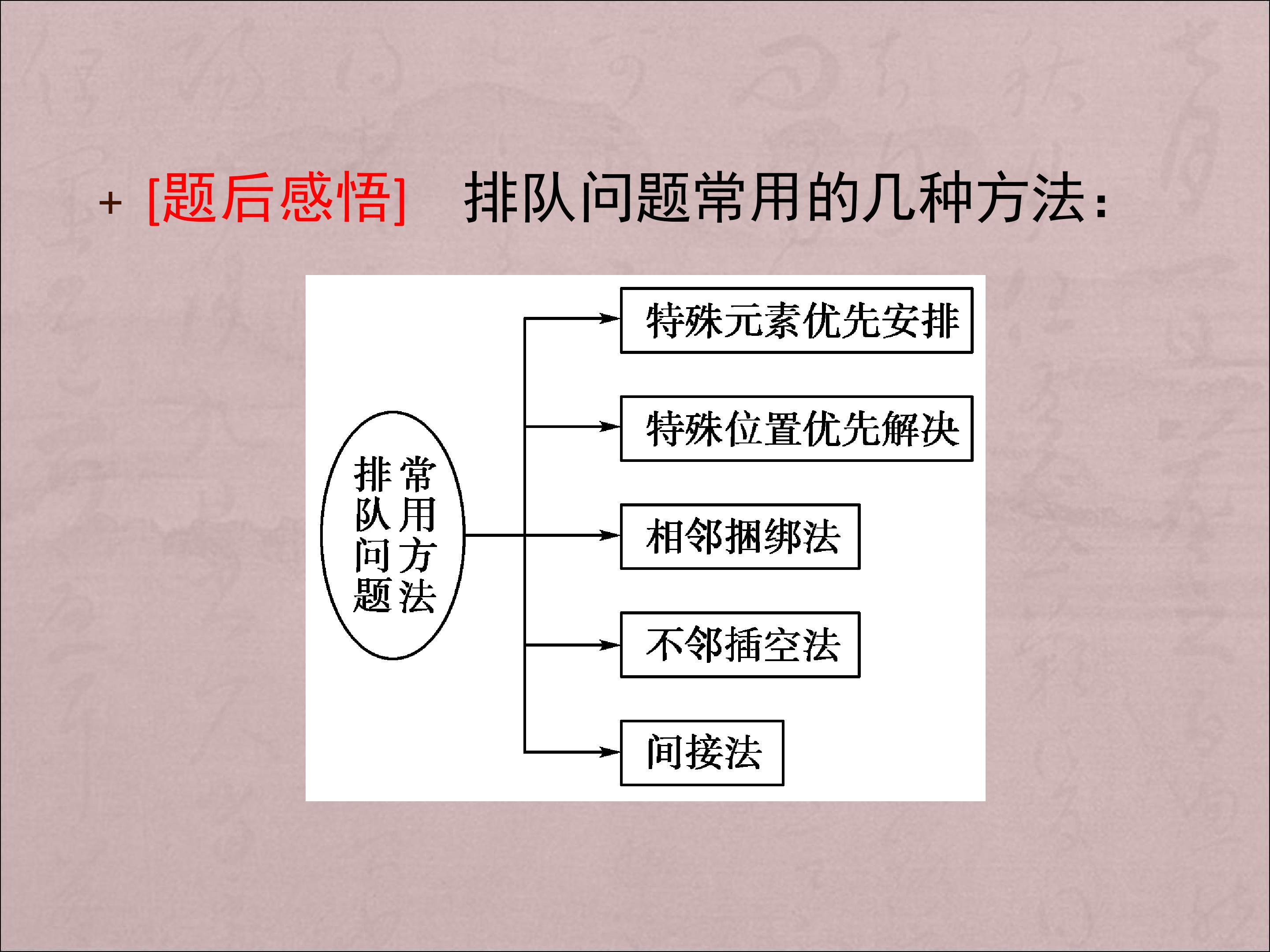 + [题后感悟]　排队问题常用的几种方法：

排队问题常用方法

特殊元素优先安排

特殊位置优先解决

相邻捆绑法

不邻插空法

间接法